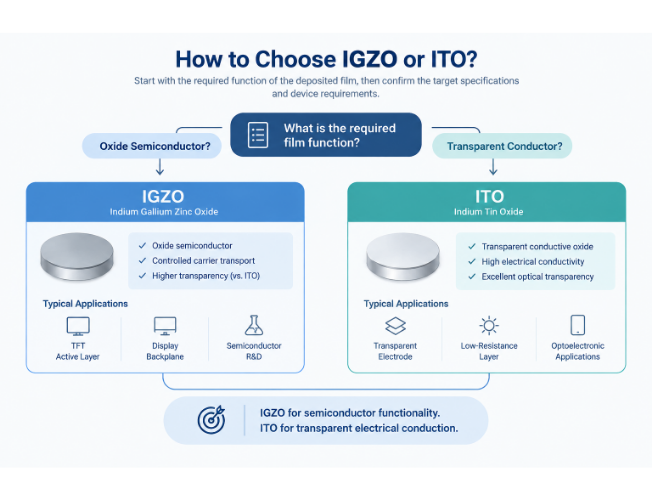 How to Choose IGZO or ITO?

Start with the required function of the deposited film, then confirm the target specifications and device requirements.

What is the required film function?

Oxide Semiconductor?

Transparent Conductor?

IGZO
Indium Gallium Zinc Oxide

✓ Oxide semiconductor
✓ Controlled carrier transport
✓ Higher transparency (vs. ITO)

Typical Applications

TFT Active Layer

Display Backplane

Semiconductor R&D

ITO
Indium Tin Oxide

✓ Transparent conductive oxide
✓ High electrical conductivity
✓ Excellent optical transparency

Typical Applications

Transparent Electrode

Low-Resistance Layer

Optoelectronic Applications

IGZO for semiconductor functionality.
ITO for transparent electrical conduction.